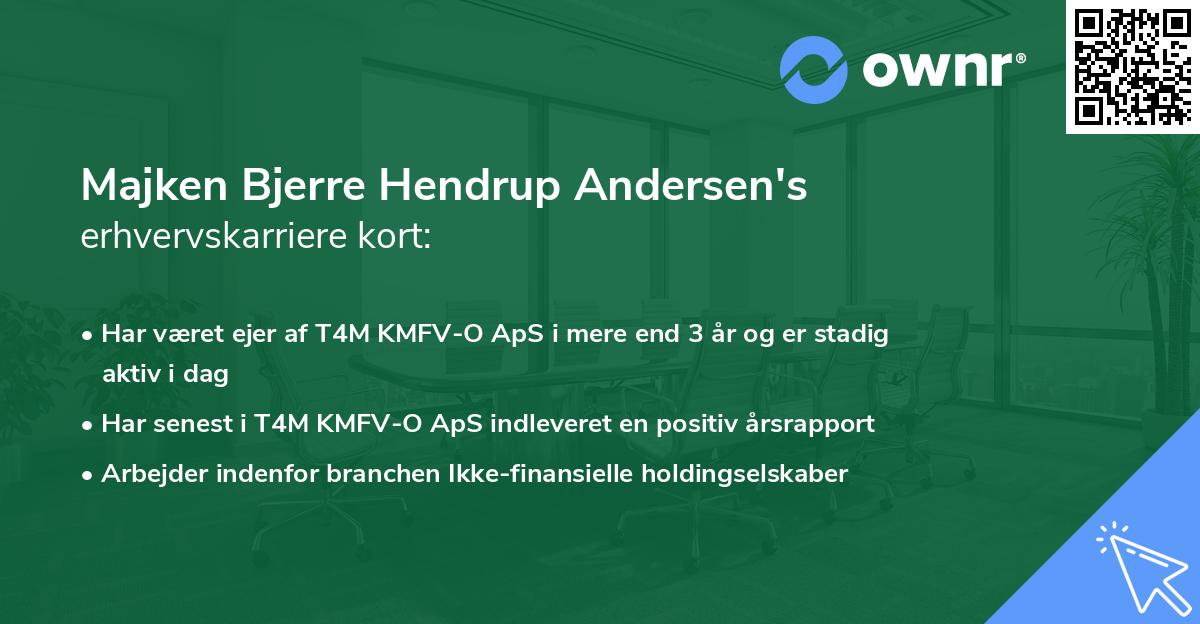 ownr®

Majken Bjerre Hendrup Andersen's erhvervskarriere kort:

• Har været ejer af T4M KMFV-O ApS i mere end 3 år og er stadig aktiv i dag
• Har senest i T4M KMFV-O ApS indleveret en positiv årsrapport
• Arbejder indenfor branchen Ikke-finansielle holdingselskaber